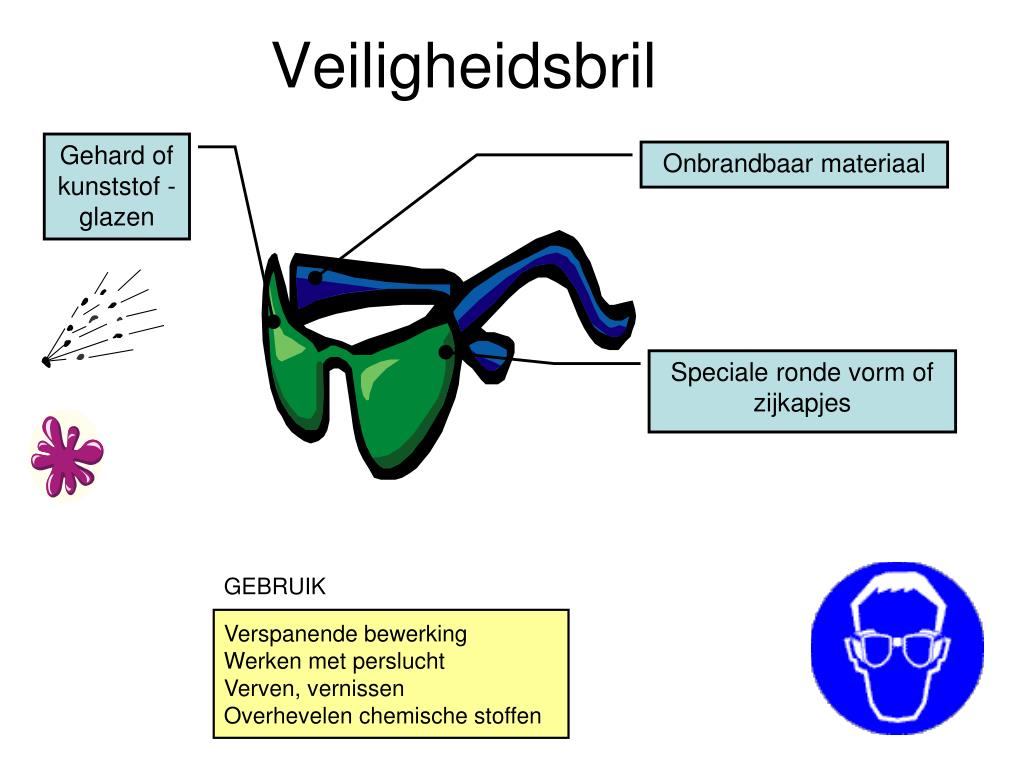 Veiligheidsbril

Gehard of kunststof - glazen

Onbrandbaar materiaal

Speciale ronde vorm of zijkapjes

GEBRUIK

Verspanende bewerking
Werken met perslucht
Verven, vernissen
Overhevelen chemische stoffen